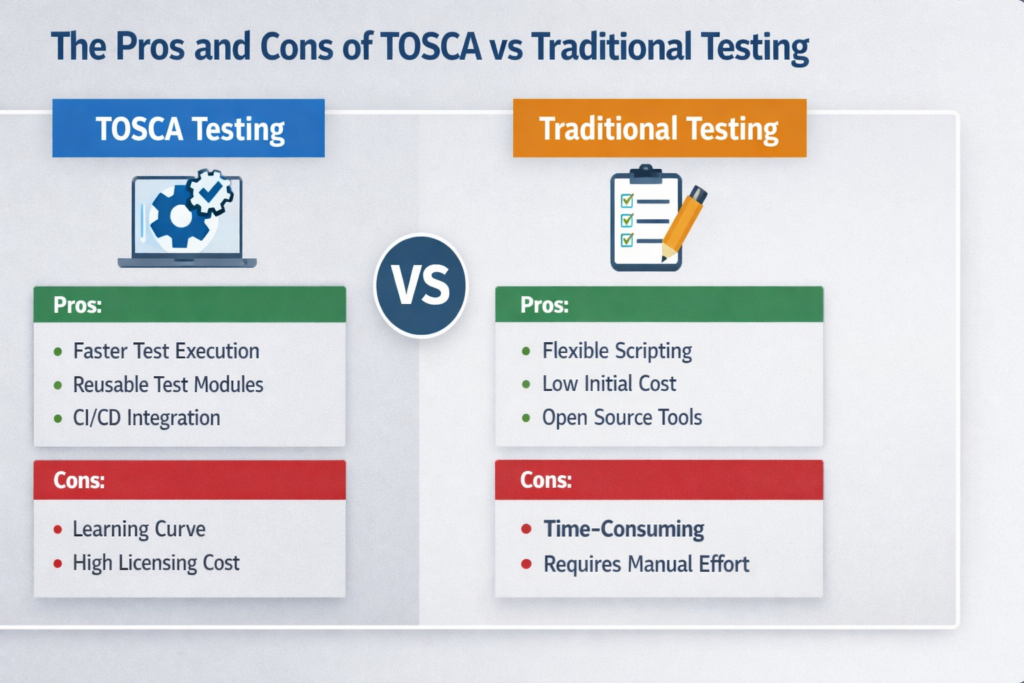 The Pros and Cons of TOSCA vs Traditional Testing

TOSCA Testing

Pros:
- Faster Test Execution
- Reusable Test Modules
- CI/CD Integration

Cons:
- Learning Curve
- High Licensing Cost

VS

Traditional Testing

Pros:
- Flexible Scripting
- Low Initial Cost
- Open Source Tools

Cons:
- Time-Consuming
- Requires Manual Effort